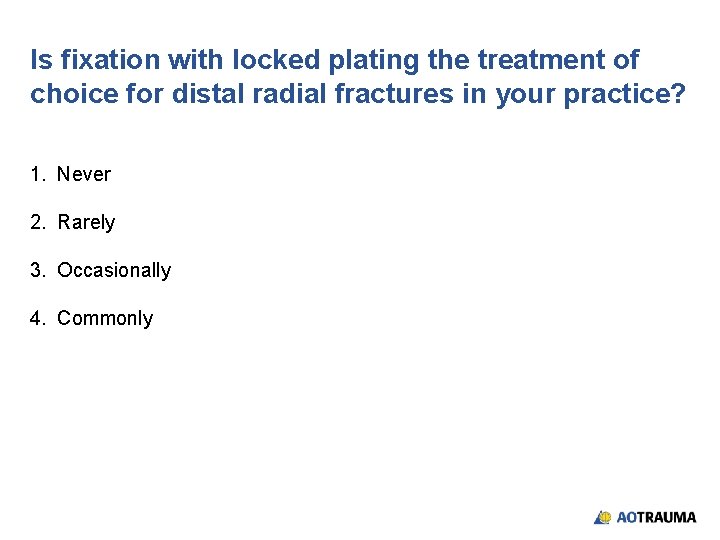 Is fixation with locked plating the treatment of choice for distal radial fractures in your practice?

1. Never

2. Rarely

3. Occasionally

4. Commonly

AOTRAUMA